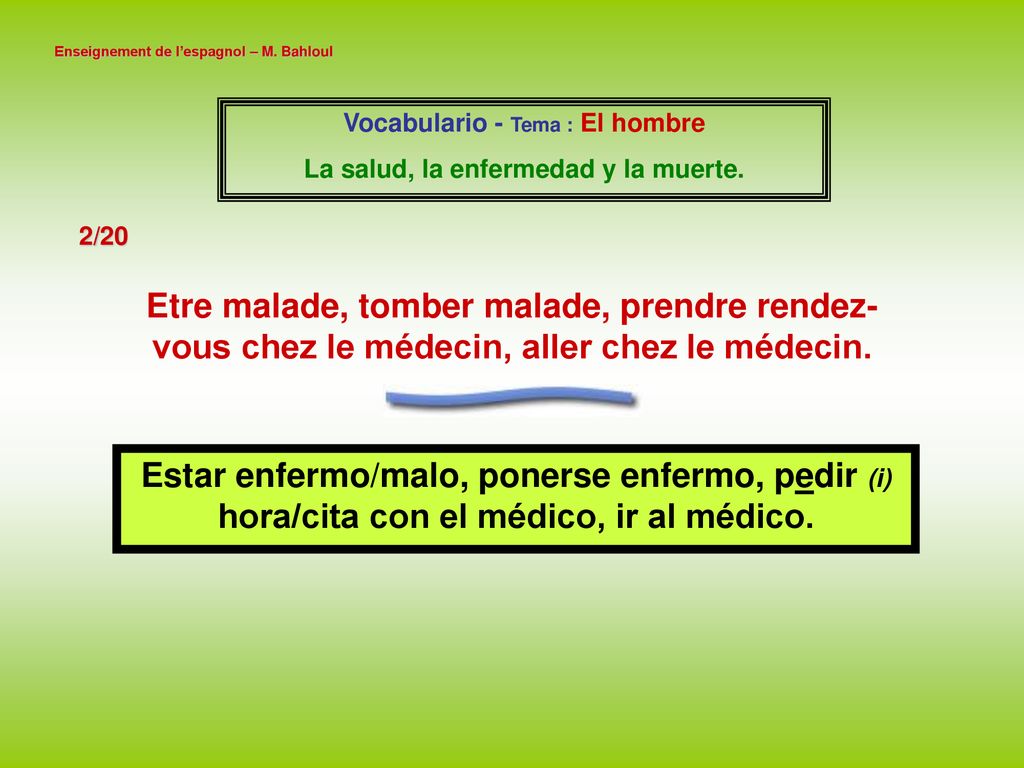 Enseignement de l'espagnol – M. Bahloul

Vocabulario - Tema : El hombre
La salud, la enfermedad y la muerte.

2/20

Etre malade, tomber malade, prendre rendez-vous chez le médecin, aller chez le médecin.

Estar enfermo/malo, ponerse enfermo, pedir (i) hora/cita con el médico, ir al médico.